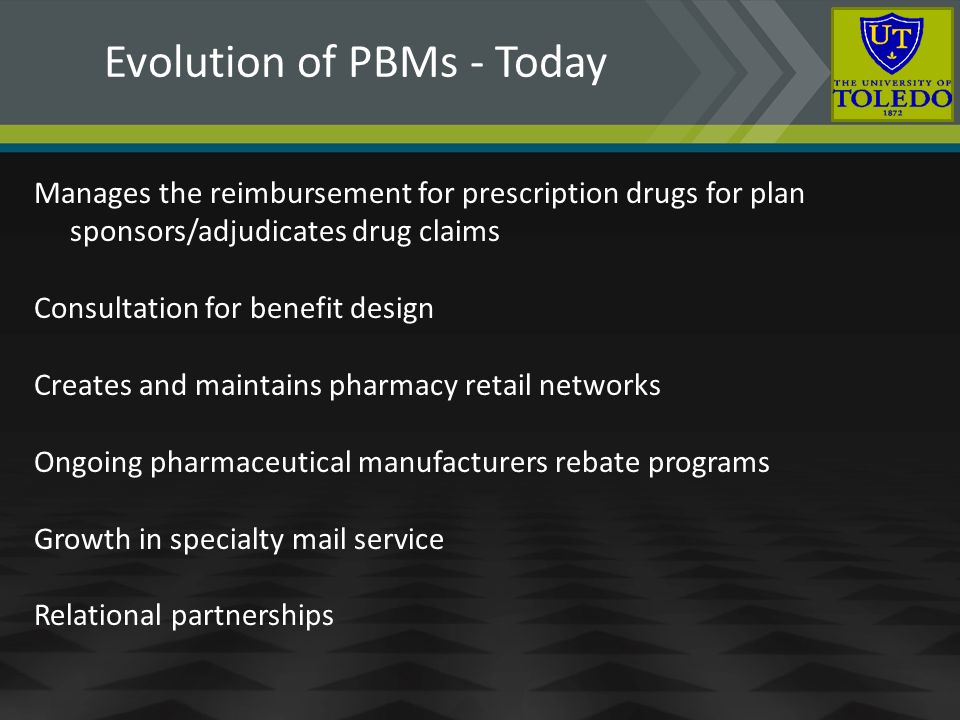 Evolution of PBMs - Today

UT
THE UNIVERSITY OF
TOLEDO
1872

Manages the reimbursement for prescription drugs for plan sponsors/adjudicates drug claims

Consultation for benefit design

Creates and maintains pharmacy retail networks

Ongoing pharmaceutical manufacturers rebate programs

Growth in specialty mail service

Relational partnerships